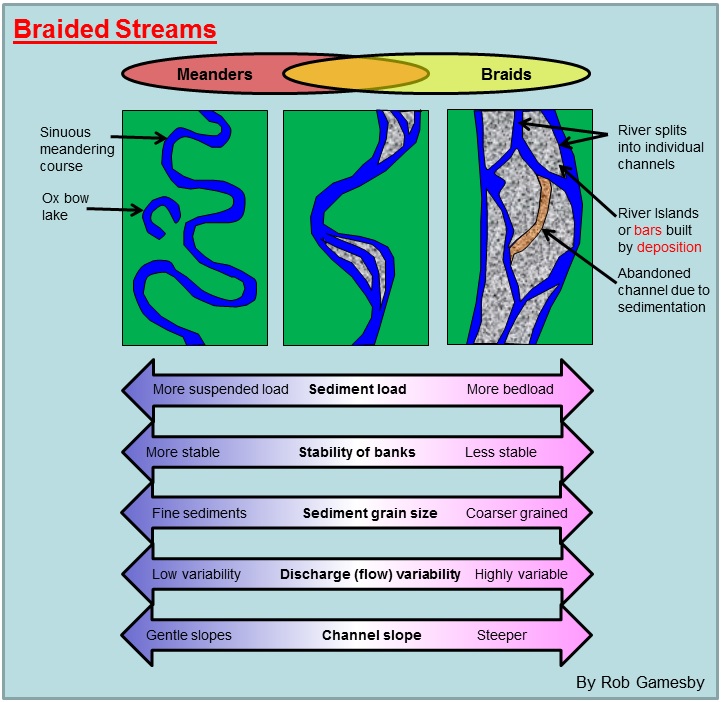 Braided Streams

Meanders

Braids

Sinuous meandering course

Ox bow lake

River splits into individual channels

River Islands or bars built by deposition

Abandoned channel due to sedimentation

More suspended load Sediment load More bedload

More stable Stability of banks Less stable

Fine sediments Sediment grain size Coarser grained

Low variability Discharge (flow) variability Highly variable

Gentle slopes Channel slope Steeper

By Rob Gamesby